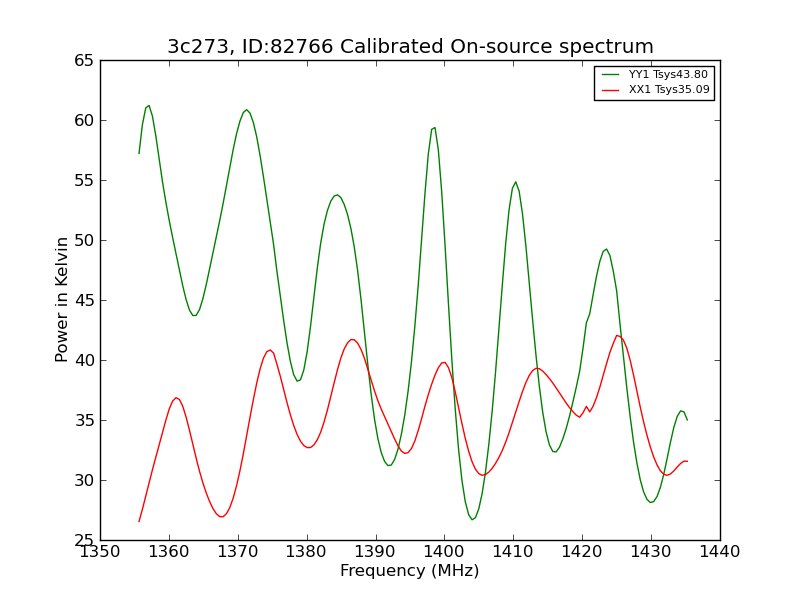 3c273, ID:82766 Calibrated On-source spectrum

YY1 Tsys43.80
XX1 Tsys35.09

Power in Kelvin

65
60
55
50
45
40
35
30
25

1350 1360 1370 1380 1390 1400 1410 1420 1430 1440

Frequency (MHz)